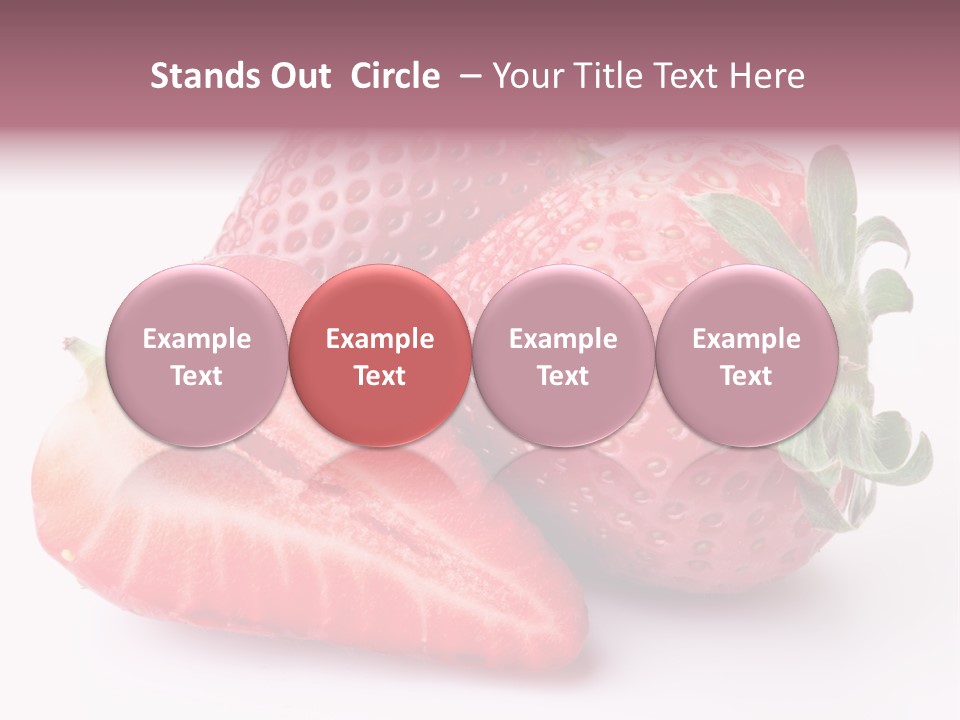 Stands Out Circle – Your Title Text Here

Example Text

Example Text

Example Text

Example Text